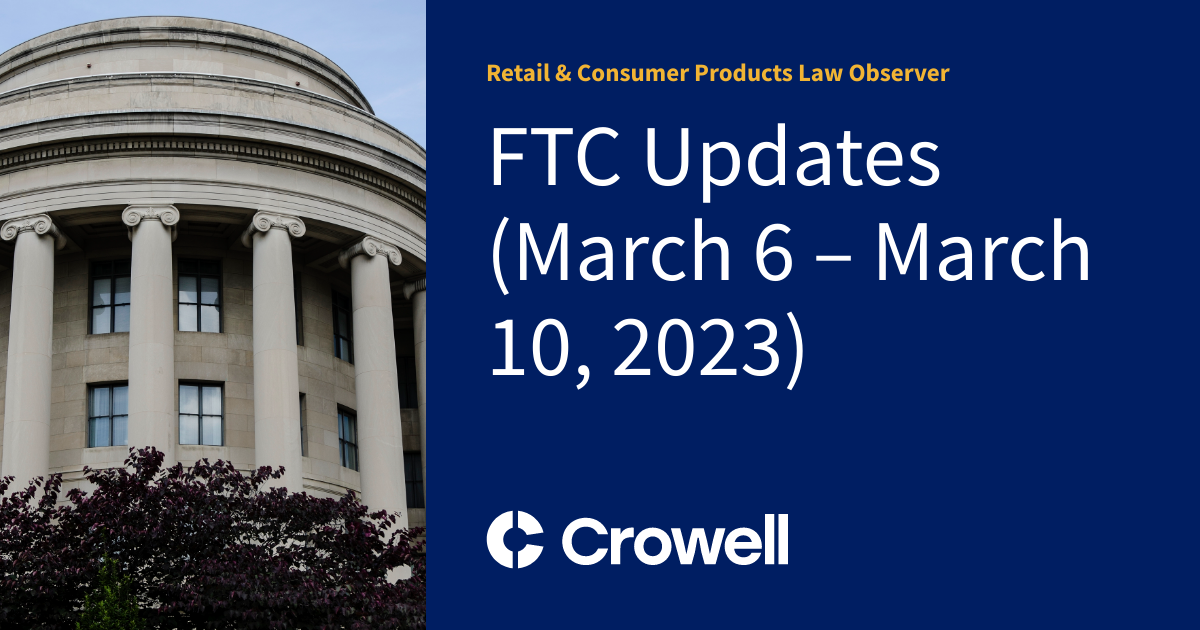 Retail & Consumer Products Law Observer

FTC Updates (March 6 – March 10, 2023)

Crowell